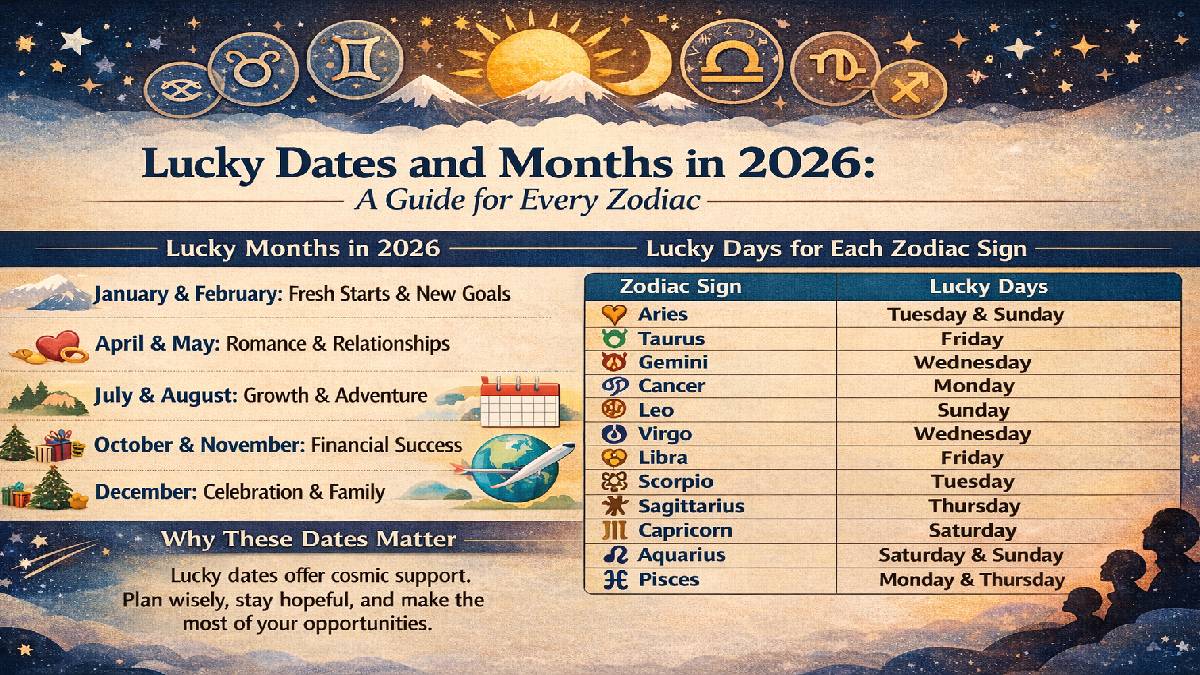 Lucky Dates and Months in 2026:
A Guide for Every Zodiac

Lucky Months in 2026

January & February: Fresh Starts & New Goals

April & May: Romance & Relationships

July & August: Growth & Adventure

October & November: Financial Success

December: Celebration & Family

Why These Dates Matter

Lucky dates offer cosmic support. Plan wisely, stay hopeful, and make the most of your opportunities.

Lucky Days for Each Zodiac Sign

| Zodiac Sign | Lucky Days |
|---|---|
| Aries | Tuesday & Sunday |
| Taurus | Friday |
| Gemini | Wednesday |
| Cancer | Monday |
| Leo | Sunday |
| Virgo | Wednesday |
| Libra | Friday |
| Scorpio | Tuesday |
| Sagittarius | Thursday |
| Capricorn | Saturday |
| Aquarius | Saturday & Sunday |
| Pisces | Monday & Thursday |